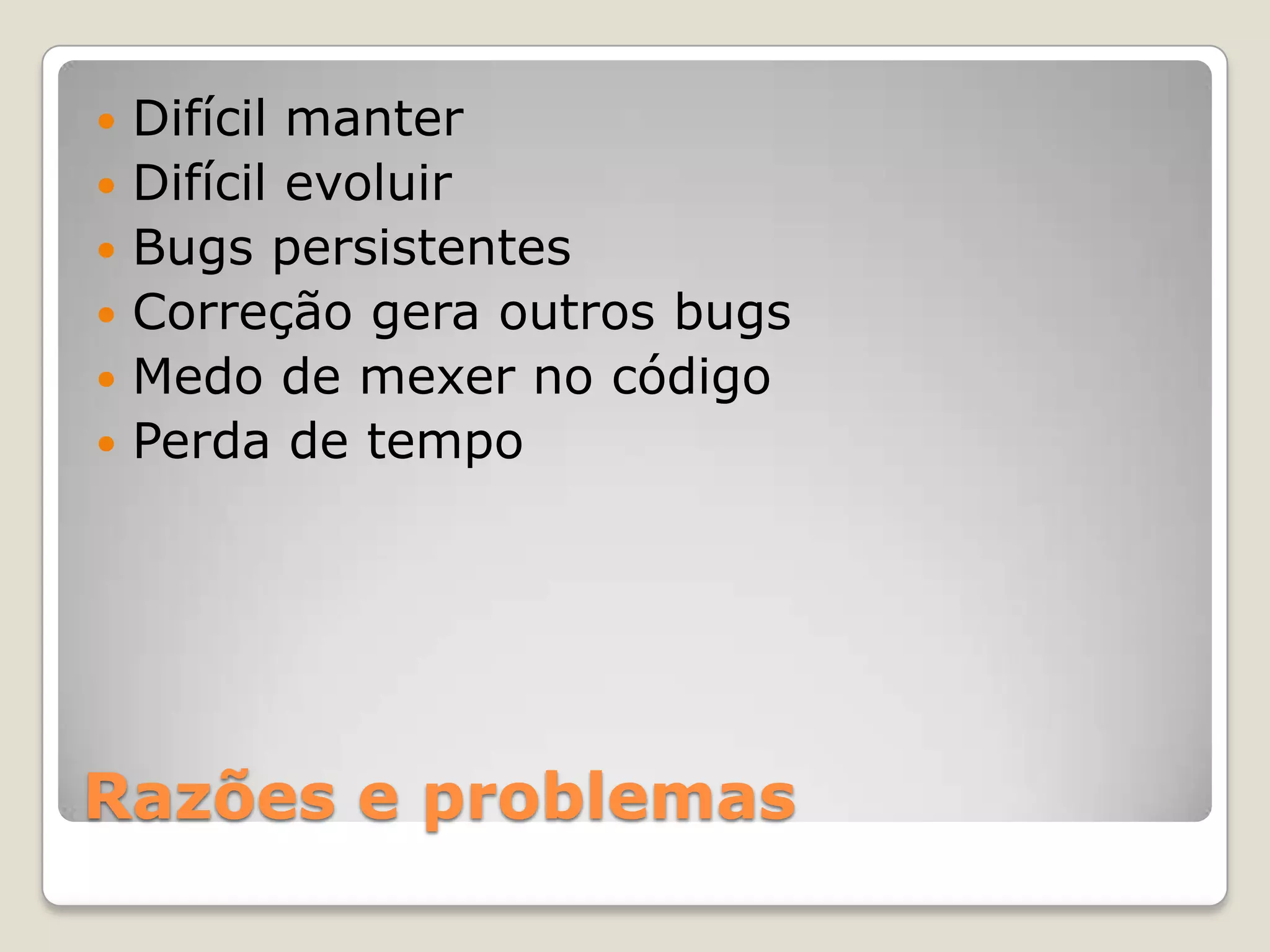 - Difícil manter
- Difícil evoluir
- Bugs persistentes
- Correção gera outros bugs
- Medo de mexer no código
- Perda de tempo

Razões e problemas